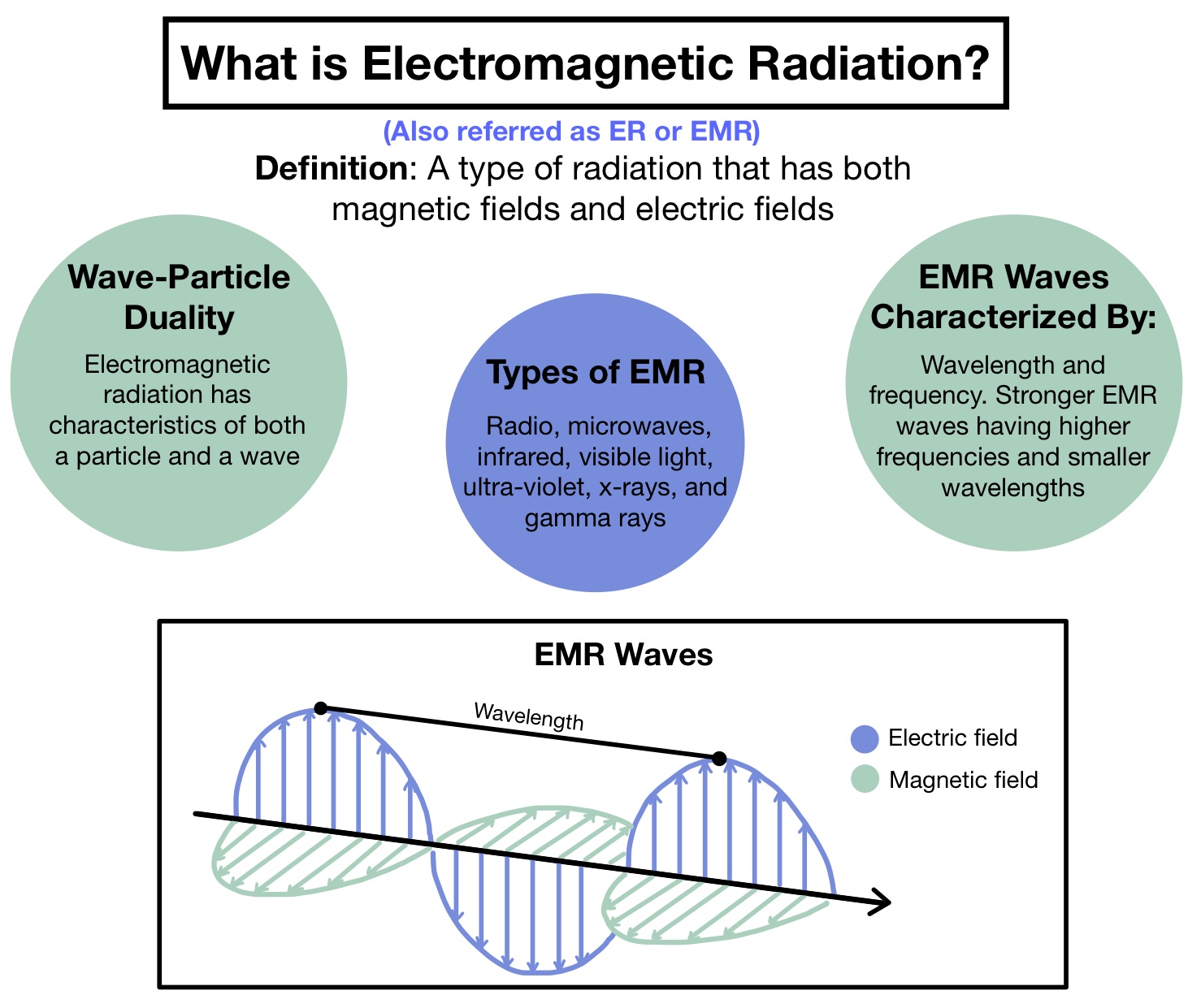 What is Electromagnetic Radiation?

(Also referred as ER or EMR)

Definition: A type of radiation that has both magnetic fields and electric fields

Wave-Particle Duality

Electromagnetic radiation has characteristics of both a particle and a wave

Types of EMR

Radio, microwaves, infrared, visible light, ultra-violet, x-rays, and gamma rays

EMR Waves Characterized By:

Wavelength and frequency. Stronger EMR waves having higher frequencies and smaller wavelengths

EMR Waves

Wavelength

Electric field

Magnetic field